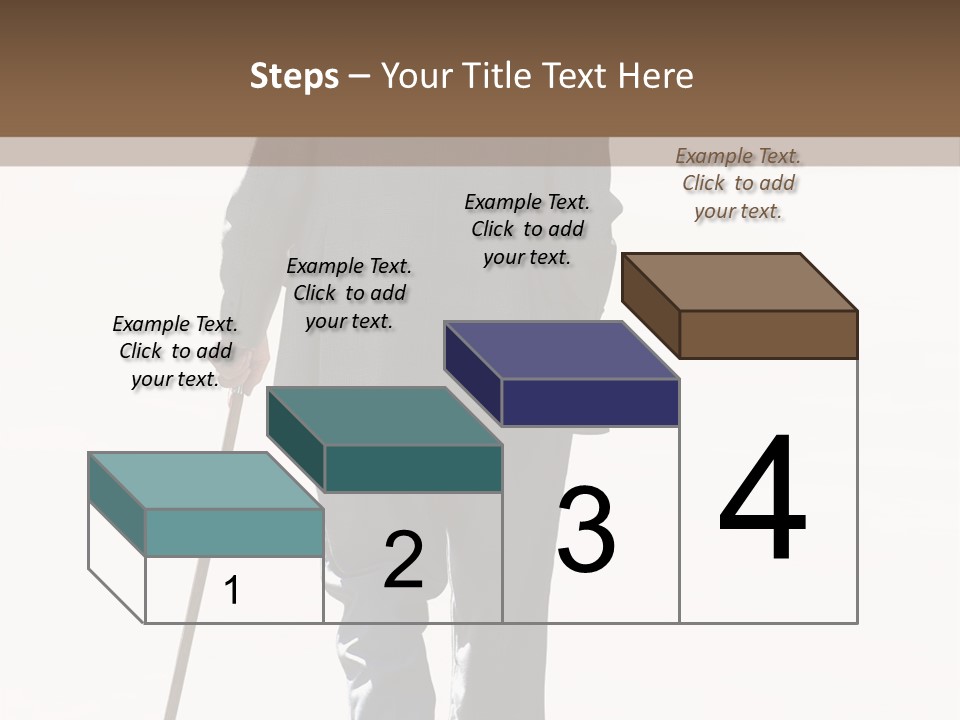 Steps – Your Title Text Here

Example Text. Click to add your text.

Example Text. Click to add your text.

Example Text. Click to add your text.

Example Text. Click to add your text.

1

2

3

4